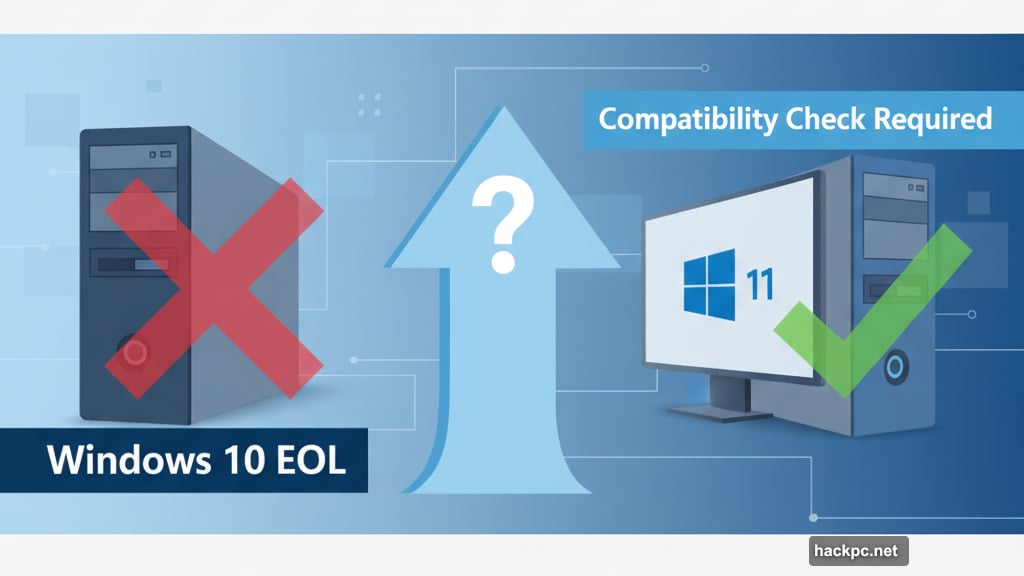 Compatibility Check Required

?

11

Windows 10 EOL

hackpc.net